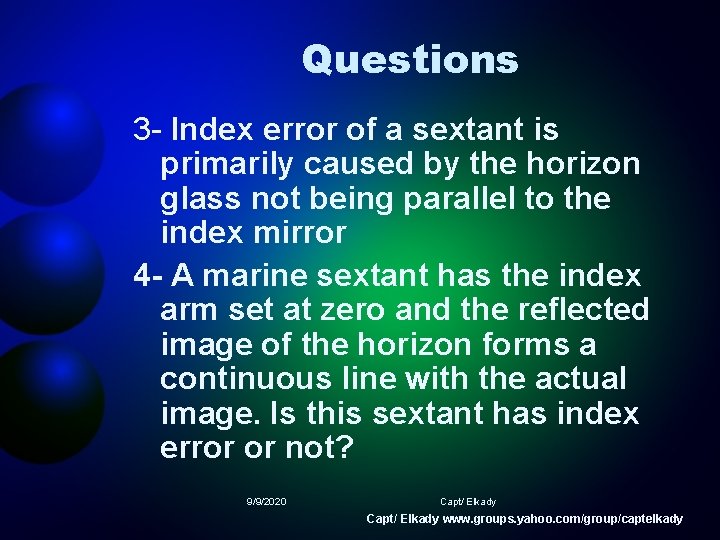 Questions

3- Index error of a sextant is primarily caused by the horizon glass not being parallel to the index mirror

4- A marine sextant has the index arm set at zero and the reflected image of the horizon forms a continuous line with the actual image. Is this sextant has index error or not?

9/9/2020

Capt/ Elkady

Capt/ Elkady www.groups.yahoo.com/group/captelkady